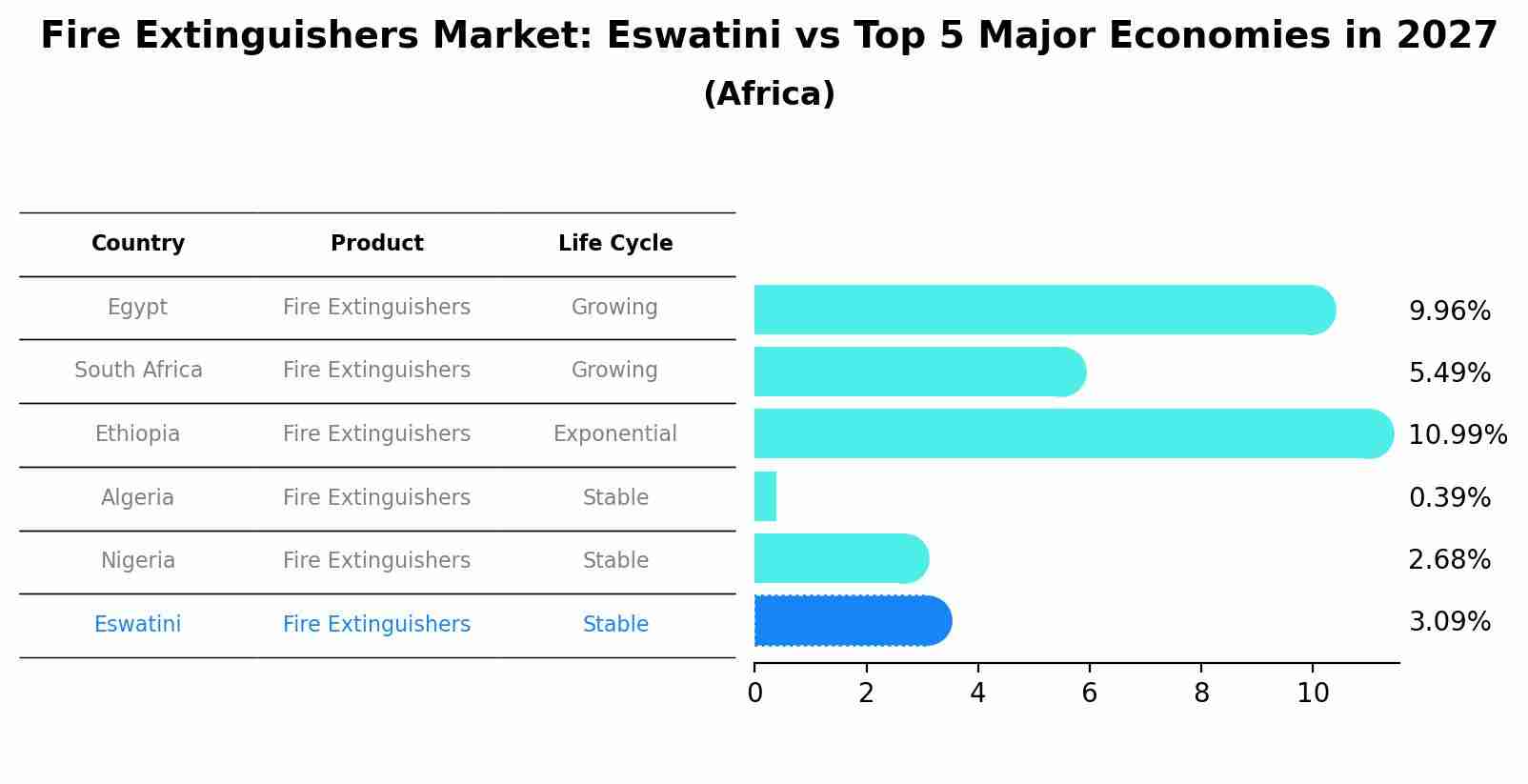 Fire Extinguishers Market: Eswatini vs Top 5 Major Economies in 2027
(Africa)

| Country | Product | Life Cycle |
|---|---|---|
| Egypt | Fire Extinguishers | Growing |
| South Africa | Fire Extinguishers | Growing |
| Ethiopia | Fire Extinguishers | Exponential |
| Algeria | Fire Extinguishers | Stable |
| Nigeria | Fire Extinguishers | Stable |
| Eswatini | Fire Extinguishers | Stable |

9.96%
5.49%
10.99%
0.39%
2.68%
3.09%

0 2 4 6 8 10